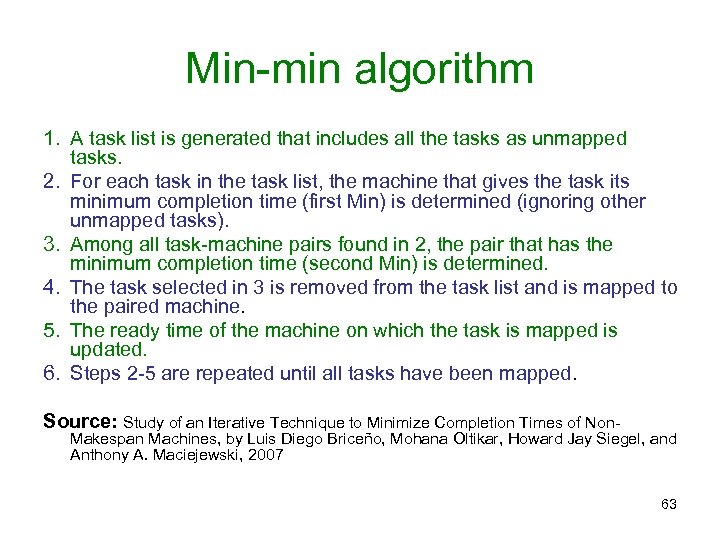 Min-min algorithm

1. A task list is generated that includes all the tasks as unmapped tasks.
2. For each task in the task list, the machine that gives the task its minimum completion time (first Min) is determined (ignoring other unmapped tasks).
3. Among all task-machine pairs found in 2, the pair that has the minimum completion time (second Min) is determined.
4. The task selected in 3 is removed from the task list and is mapped to the paired machine.
5. The ready time of the machine on which the task is mapped is updated.
6. Steps 2-5 are repeated until all tasks have been mapped.

Source: Study of an Iterative Technique to Minimize Completion Times of Non-Makespan Machines, by Luis Diego Briceño, Mohana Oltikar, Howard Jay Siegel, and Anthony A. Maciejewski, 2007

63